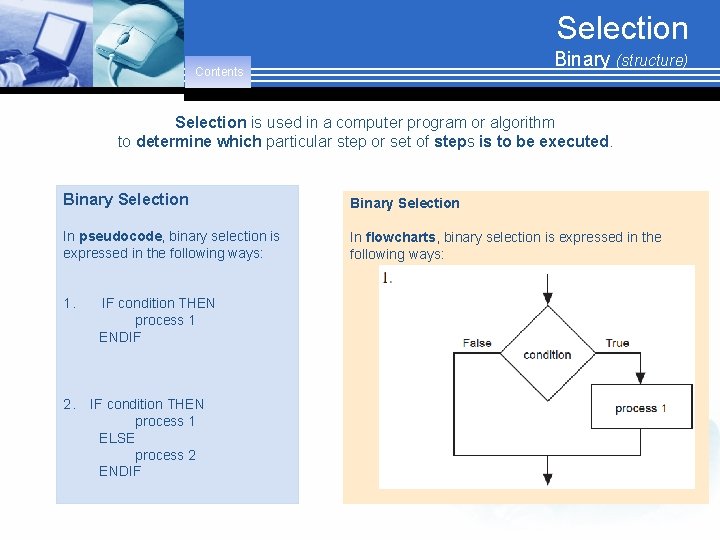 Contents

Selection
Binary (structure)

Selection is used in a computer program or algorithm to determine which particular step or set of steps is to be executed.

Binary Selection

In pseudocode, binary selection is expressed in the following ways:

1. IF condition THEN
process 1
ENDIF

2. IF condition THEN
process 1
ELSE
process 2
ENDIF

Binary Selection

In flowcharts, binary selection is expressed in the following ways:

1.

False
condition
True
process 1